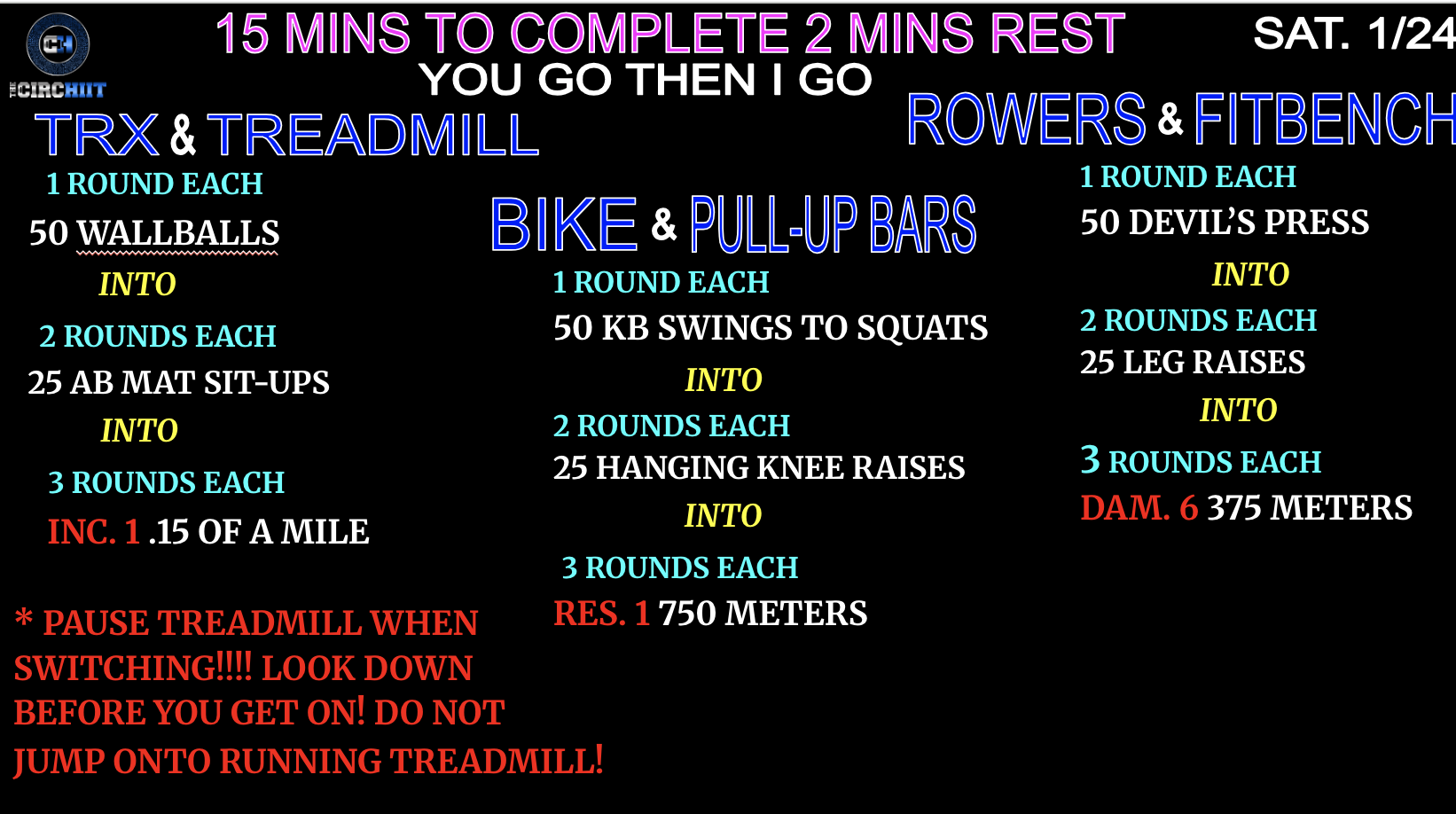 CH
THE CIRCHIIT

15 MINS TO COMPLETE 2 MINS REST
YOU GO THEN I GO

SAT. 1/24

TRX & TREADMILL
1 ROUND EACH
50 WALLBALLS
INTO
2 ROUNDS EACH
25 AB MAT SIT-UPS
INTO
3 ROUNDS EACH
INC. 1 .15 OF A MILE

* PAUSE TREADMILL WHEN SWITCHING!!!! LOOK DOWN BEFORE YOU GET ON! DO NOT JUMP ONTO RUNNING TREADMILL!

BIKE & PULL-UP BARS
1 ROUND EACH
50 KB SWINGS TO SQUATS
INTO
2 ROUNDS EACH
25 HANGING KNEE RAISES
INTO
3 ROUNDS EACH
RES. 1 750 METERS

ROWERS & FITBENCH
1 ROUND EACH
50 DEVIL'S PRESS
INTO
2 ROUNDS EACH
25 LEG RAISES
INTO
3 ROUNDS EACH
DAM. 6 375 METERS